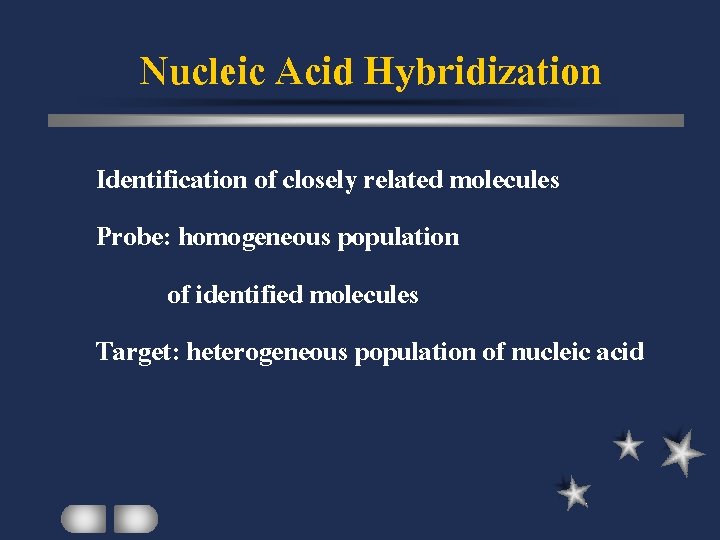 Nucleic Acid Hybridization

Identification of closely related molecules

Probe: homogeneous population

of identified molecules

Target: heterogeneous population of nucleic acid